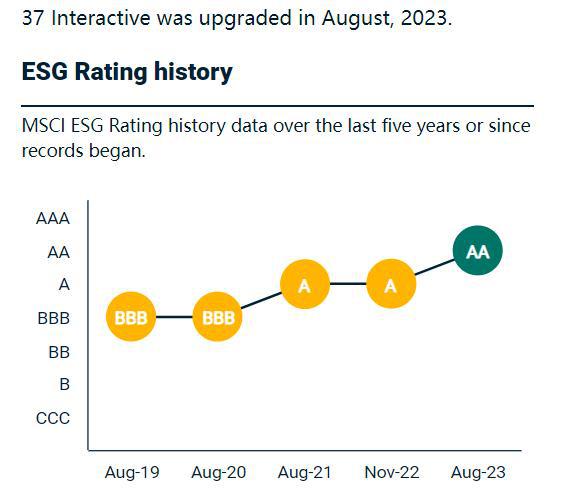 37 Interactive was upgraded in August, 2023.

ESG Rating history

MSCI ESG Rating history data over the last five years or since records began.

AAA
AA
A
BBB
BB
B
CCC

BBB
BBB
A
A
AA

Aug-19
Aug-20
Aug-21
Nov-22
Aug-23